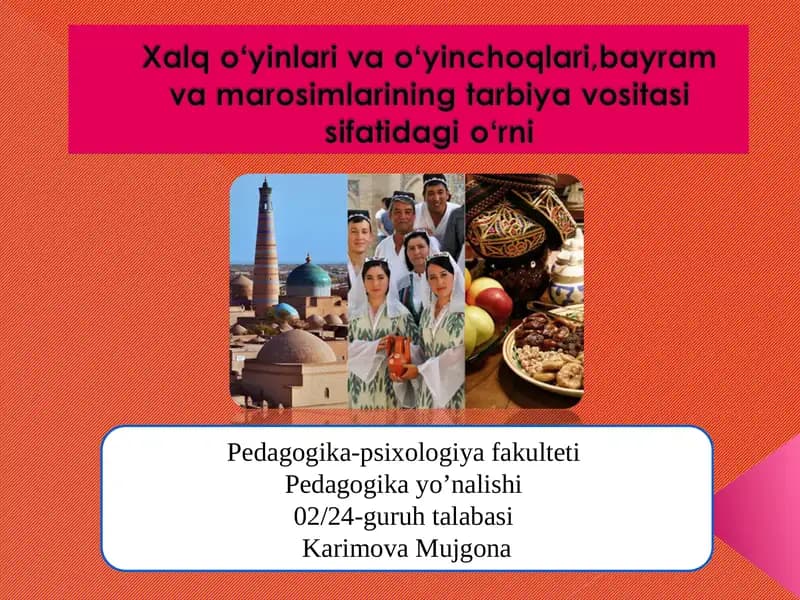 Xalq o‘yinlari va o‘yinchoqlari,bayram va marosimlarining tarbiya vositasi sifatidagi o‘rni

Pedagogika-psixologiya fakulteti
Pedagogika yo’nalishi
02/24-guruh talabasi
Karimova Mujgona